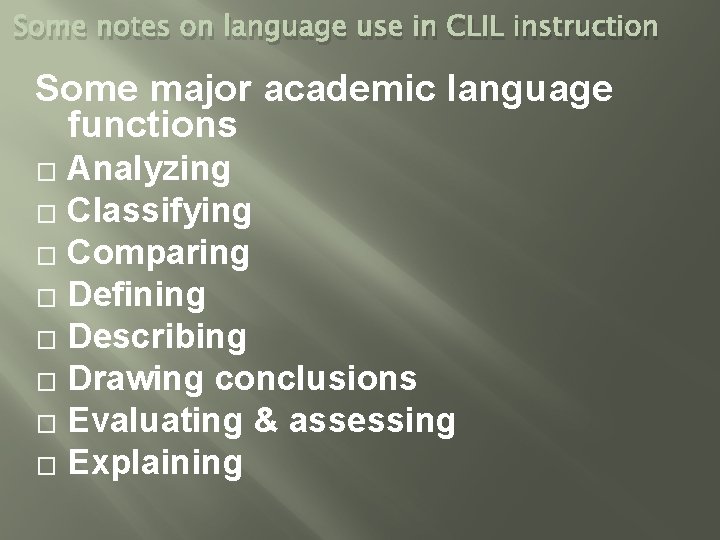 Some notes on language use in CLIL instruction

Some major academic language functions

□ Analyzing
□ Classifying
□ Comparing
□ Defining
□ Describing
□ Drawing conclusions
□ Evaluating & assessing
□ Explaining